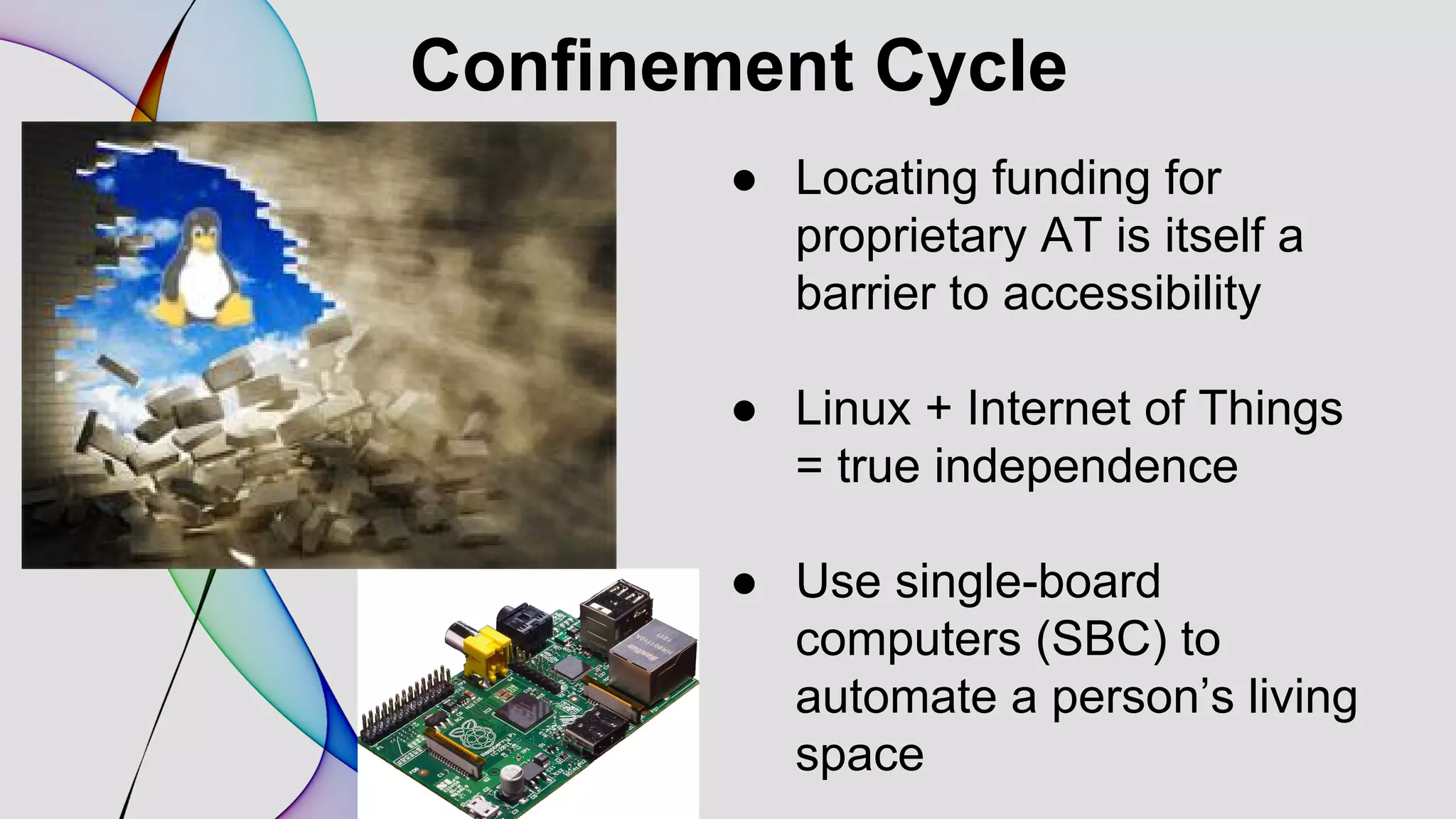 Confinement Cycle

● Locating funding for proprietary AT is itself a barrier to accessibility

● Linux + Internet of Things = true independence

● Use single-board computers (SBC) to automate a person's living space